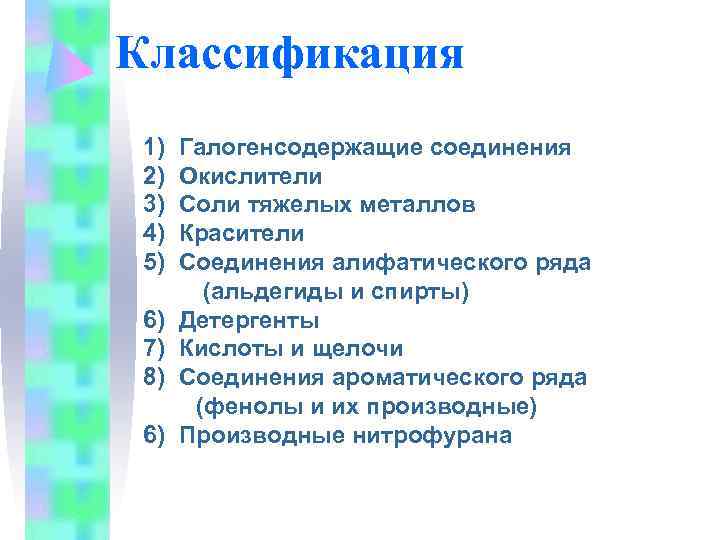 Классификация

1) Галогенсодержащие соединения
2) Окислители
3) Соли тяжелых металлов
4) Красители
5) Соединения алифатического ряда (альдегиды и спирты)
6) Детергенты
7) Кислоты и щелочи
8) Соединения ароматического ряда (фенолы и их производные)
6) Производные нитрофурана